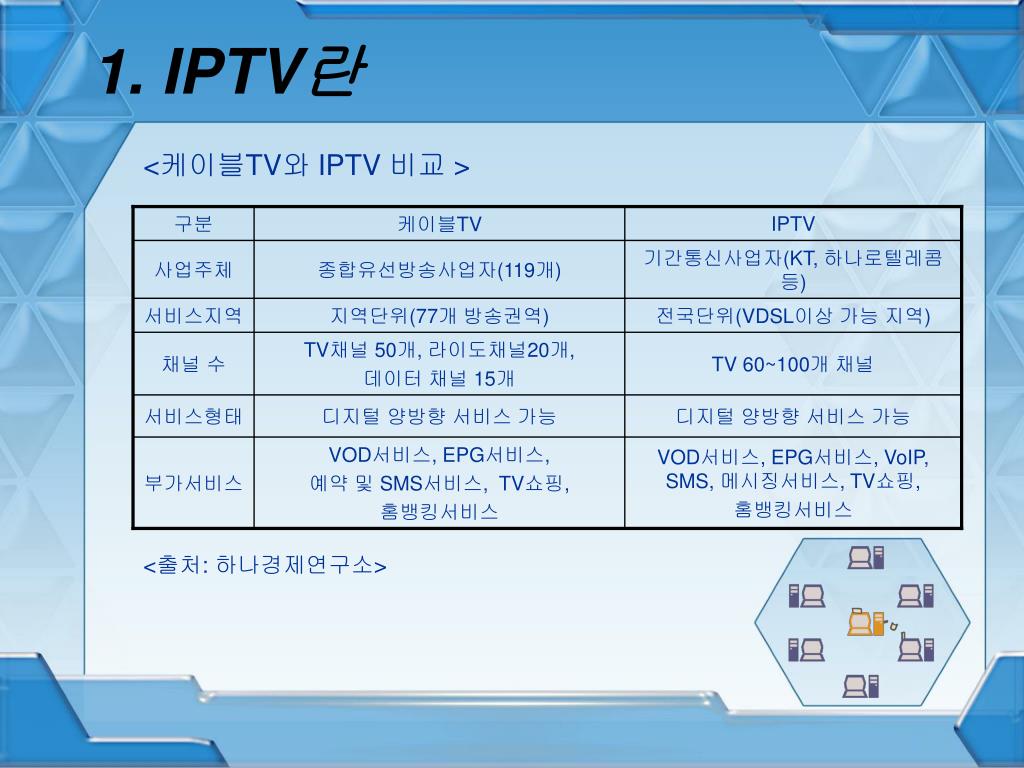 1. IPTV란

<케이블TV와 IPTV 비교 >

| 구분 | 케이블TV | IPTV |
|---|---|---|
| 사업주체 | 종합유선방송사업자(119개) | 기간통신사업자(KT, 하나로텔레콤 등) |
| 서비스지역 | 지역단위(77개 방송권역) | 전국단위(VDSL이상 가능 지역) |
| 채널 수 | TV채널 50개, 라이도채널20개, 데이터 채널 15개 | TV 60~100개 채널 |
| 서비스형태 | 디지털 양방향 서비스 가능 | 디지털 양방향 서비스 가능 |
| 부가서비스 | VOD서비스, EPG서비스, 예약 및 SMS서비스, TV쇼핑, 홈뱅킹서비스 | VOD서비스, EPG서비스, VoIP, SMS, 메시징서비스, TV쇼핑, 홈뱅킹서비스 |

<출처: 하나경제연구소>